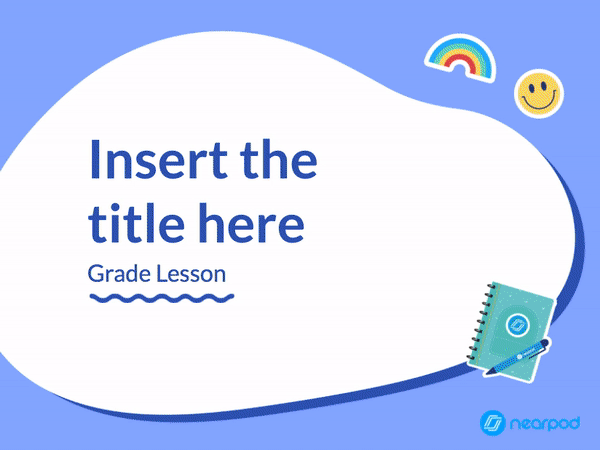 Insert the title here

Grade Lesson

nearpod